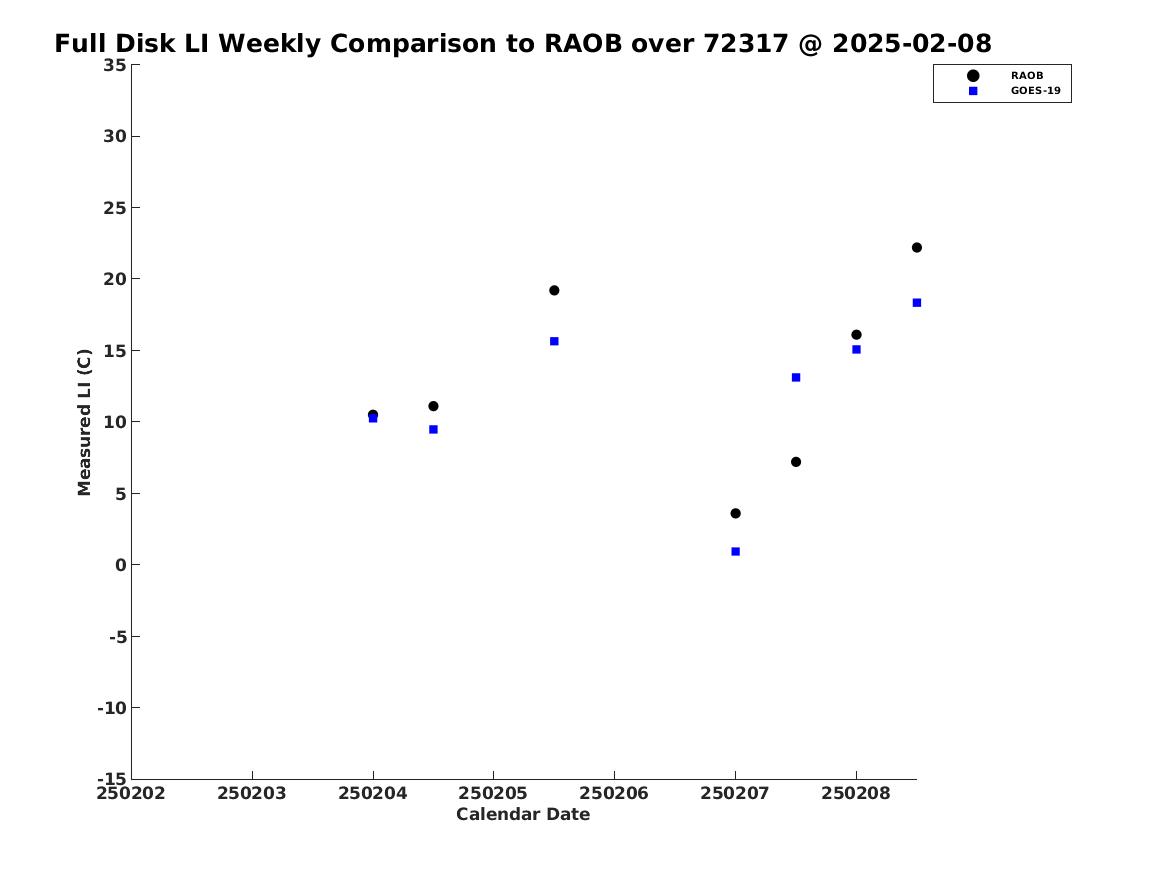 Full Disk LI Weekly Comparison to RAOB over 72317 @ 2025-02-08

RAOB
GOES-19

Measured LI (C)

35
30
25
20
15
10
5
0
-5
-10
-15

250202 250203 250204 250205 250206 250207 250208

Calendar Date